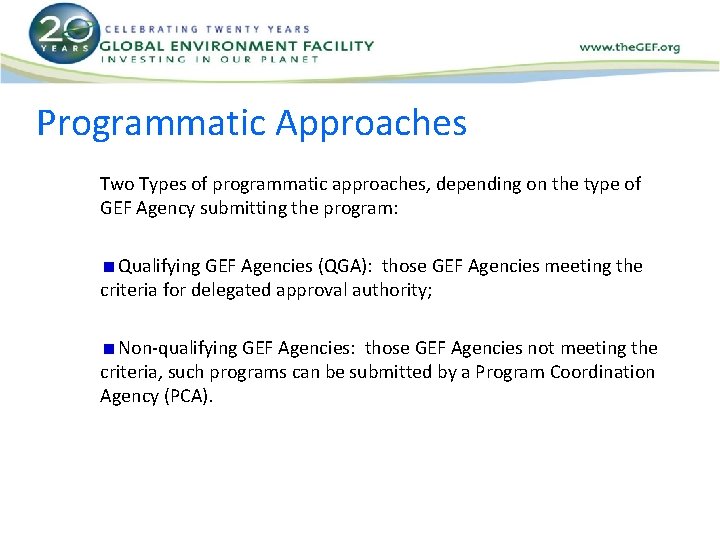 20 YEARS
CELEBRATING TWENTY YEARS
GLOBAL ENVIRONMENT FACILITY
INVESTING IN OUR PLANET

www.theGEF.org

Programmatic Approaches

Two Types of programmatic approaches, depending on the type of GEF Agency submitting the program:

Qualifying GEF Agencies (QGA): those GEF Agencies meeting the criteria for delegated approval authority;

Non-qualifying GEF Agencies: those GEF Agencies not meeting the criteria, such programs can be submitted by a Program Coordination Agency (PCA).